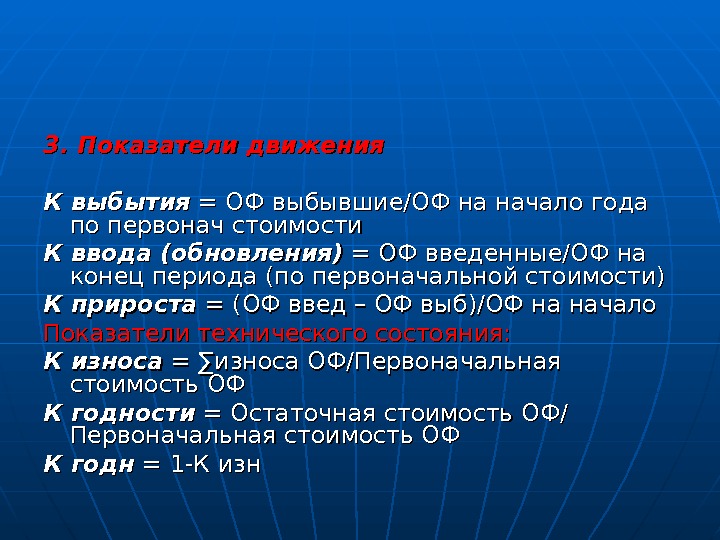 3. Показатели движения

К выбытия = ОФ выбывшие/ОФ на начало года по первонач стоимости

К ввода (обновления) = ОФ введенные/ОФ на конец периода (по первоначальной стоимости)

К прироста = (ОФ введ – ОФ выб)/ОФ на начало

Показатели технического состояния:

К износа = ∑износа ОФ/Первоначальная стоимость ОФ

К годности = Остаточная стоимость ОФ/ Первоначальная стоимость ОФ

К годн = 1-К изн